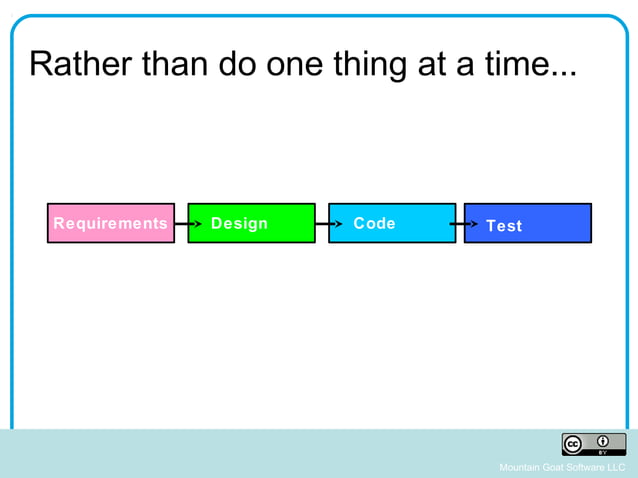 Rather than do one thing at a time...

Requirements

Design

Code

Test

cc BY

Mountain Goat Software LLC